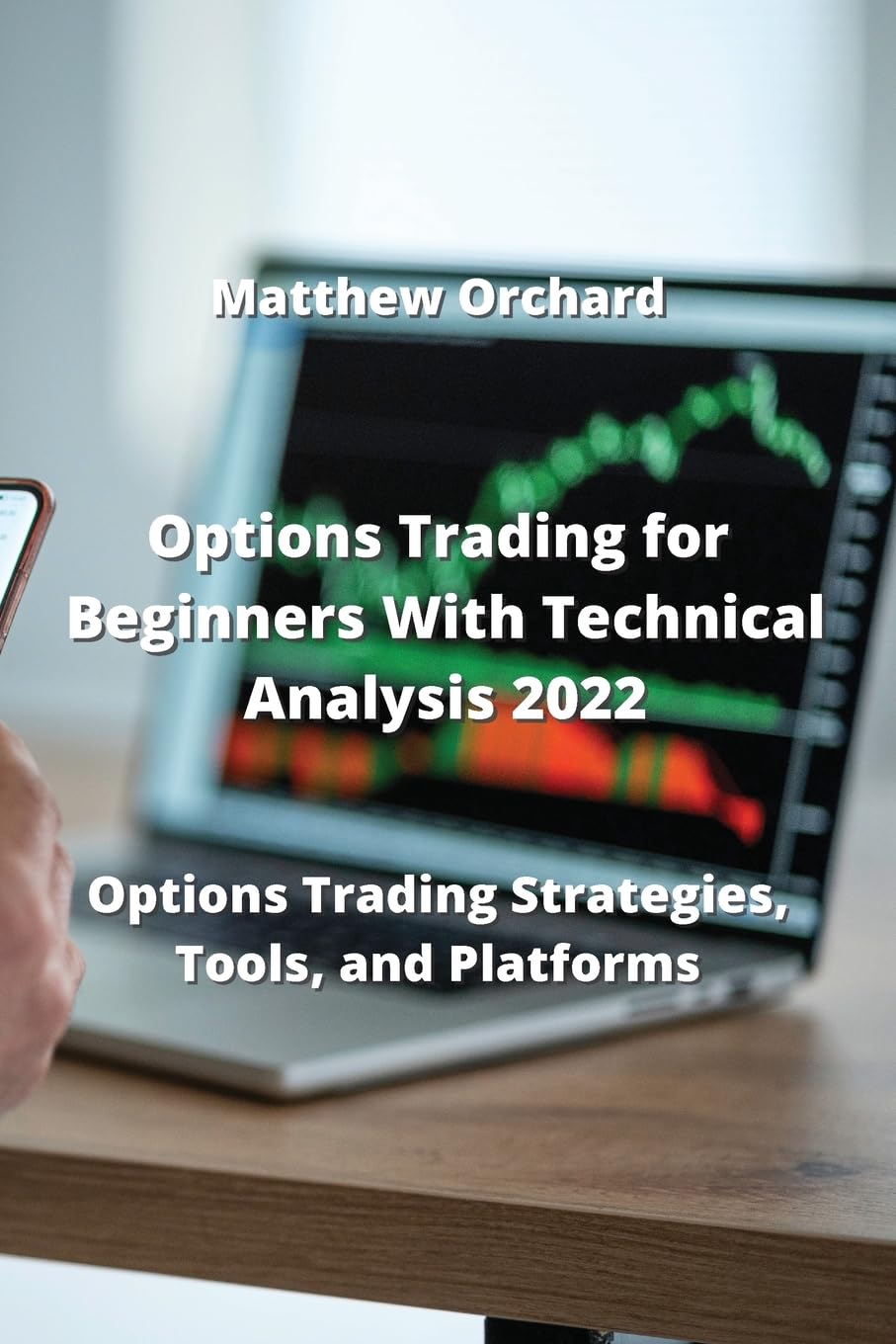 Matthew Orchard

Options Trading for Beginners With Technical Analysis 2022

Options Trading Strategies, Tools, and Platforms